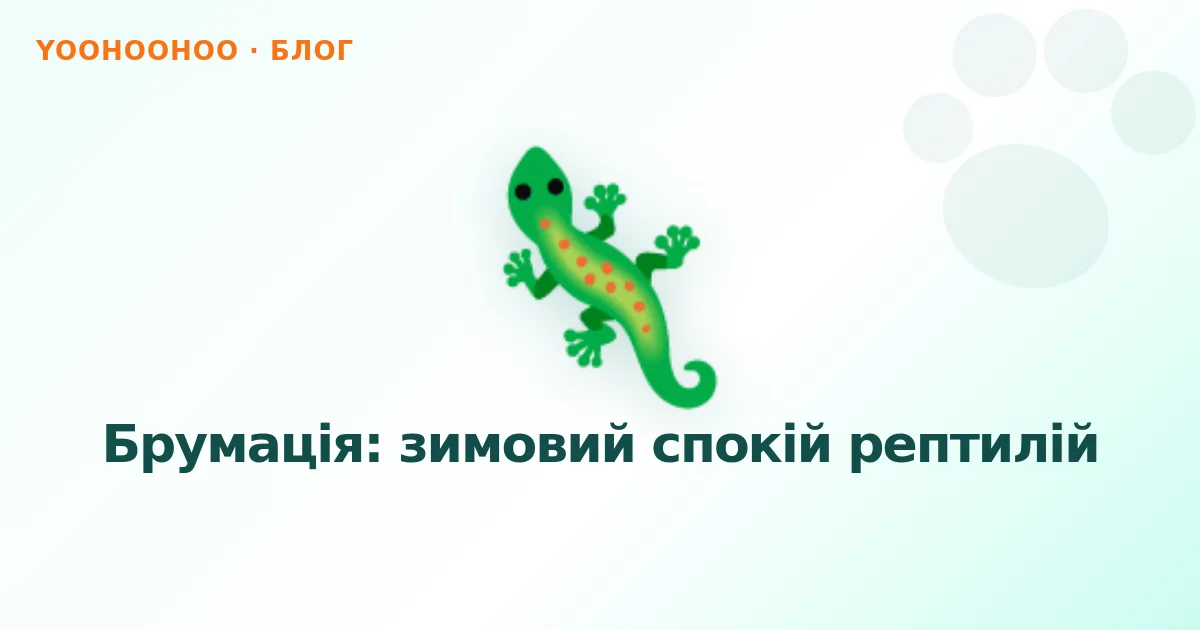 YOOHOOHOO · БЛОГ

Брумація: зимовий спокій рептилій